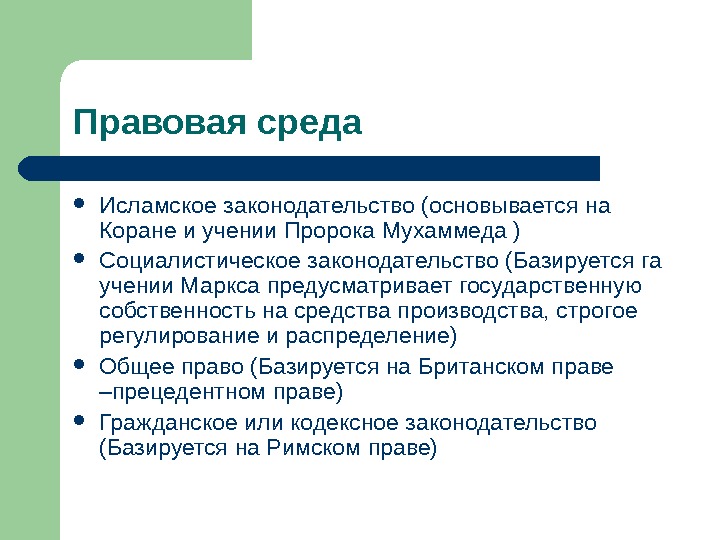 Правовая среда

• Исламское законодательство (основывается на Коране и учении Пророка Мухаммеда )
• Социалистическое законодательство (Базируется га учении Маркса предусматривает государственную собственность на средства производства, строгое регулирование и распределение)
• Общее право (Базируется на Британском праве –прецедентном праве)
• Гражданское или кодексное законодательство (Базируется на Римском праве)